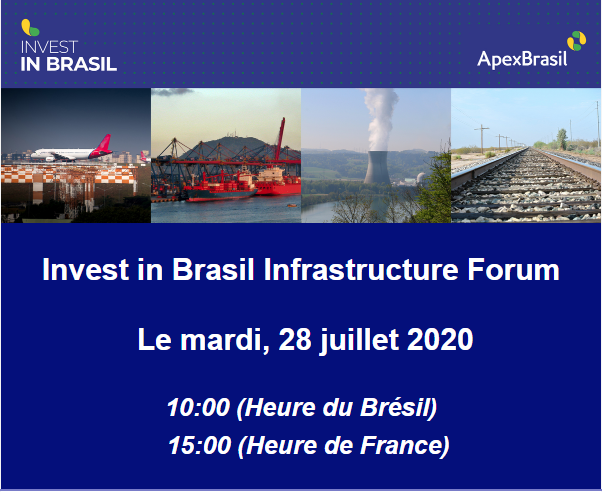 INVEST
IN BRASIL

ApexBrasil

Invest in Brasil Infrastructure Forum

Le mardi, 28 juillet 2020

10:00 (Heure du Brésil)

15:00 (Heure de France)